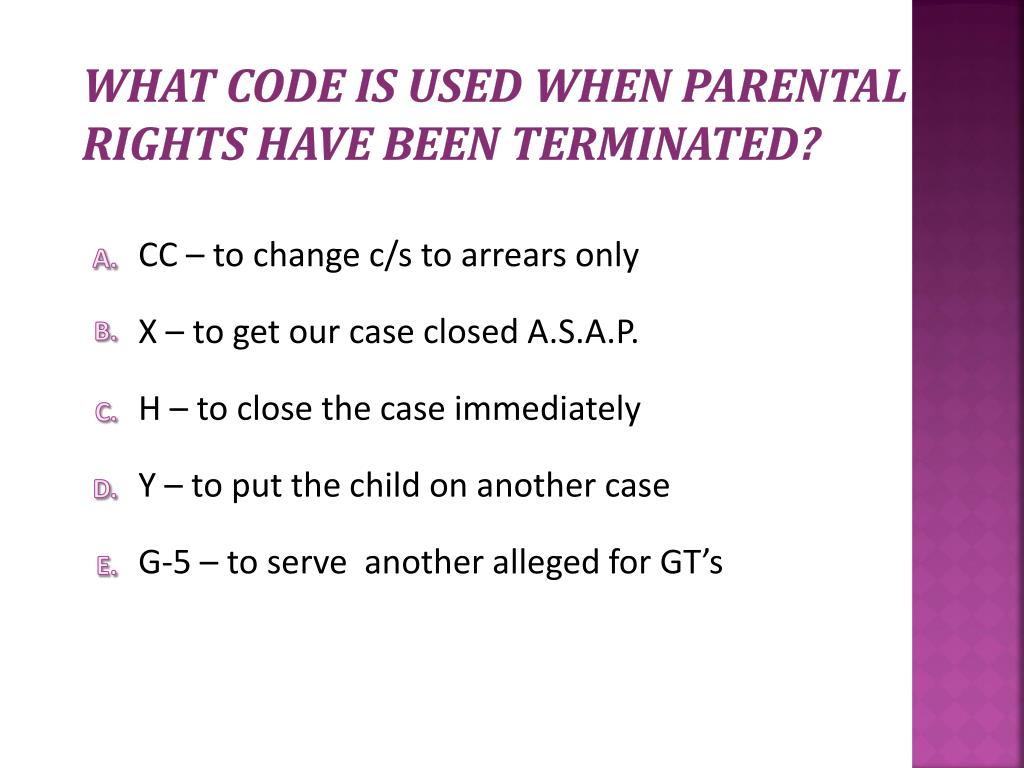 WHAT CODE IS USED WHEN PARENTAL RIGHTS HAVE BEEN TERMINATED?

A. CC – to change c/s to arrears only

B. X – to get our case closed A.S.A.P.

C. H – to close the case immediately

D. Y – to put the child on another case

E. G-5 – to serve another alleged for GT’s